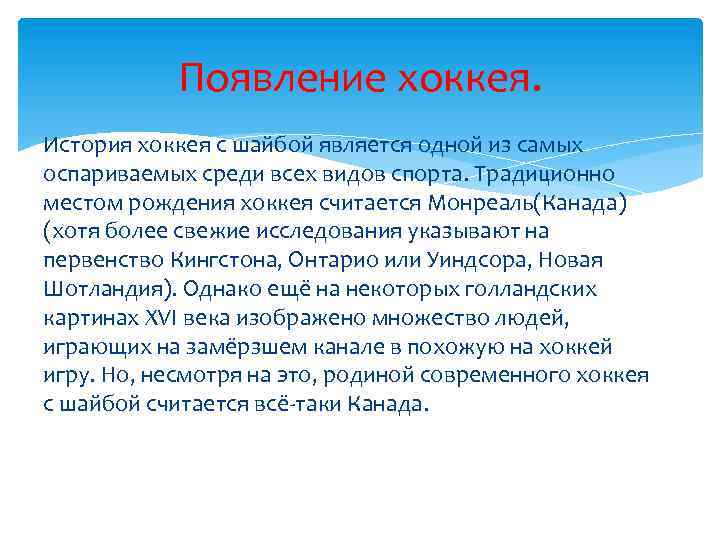 Появление хоккея.

История хоккея с шайбой является одной из самых оспариваемых среди всех видов спорта. Традиционно местом рождения хоккея считается Монреаль(Канада) (хотя более свежие исследования указывают на первенство Кингстона, Онтарио или Уиндсора, Новая Шотландия). Однако ещё на некоторых голландских картинах XVI века изображено множество людей, играющих на замёрзшем канале в похожую на хоккей игру. Но, несмотря на это, родиной современного хоккея с шайбой считается всё-таки Канада.